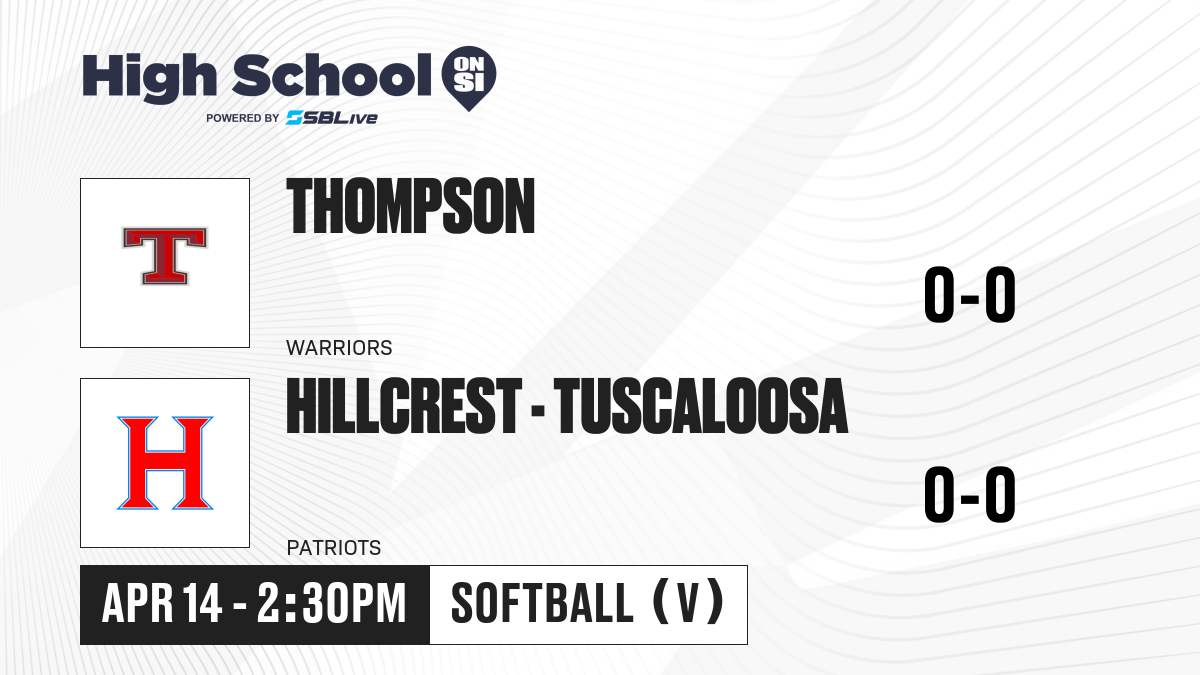 High School ON SI
POWERED BY SBLive

T

THOMPSON

0-0

WARRIORS

H

HILLCREST - TUSCALOOSA

0-0

PATRIOTS

APR 14 - 2:30PM

SOFTBALL (V)